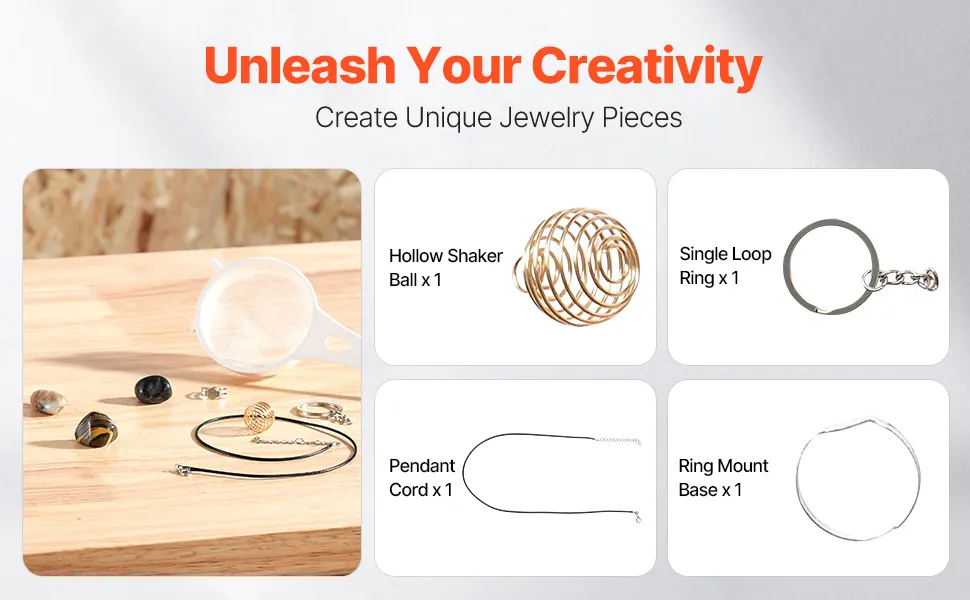 Unleash Your Creativity
Create Unique Jewelry Pieces

Hollow Shaker Ball x 1

Single Loop Ring x 1

Pendant Cord x 1

Ring Mount Base x 1